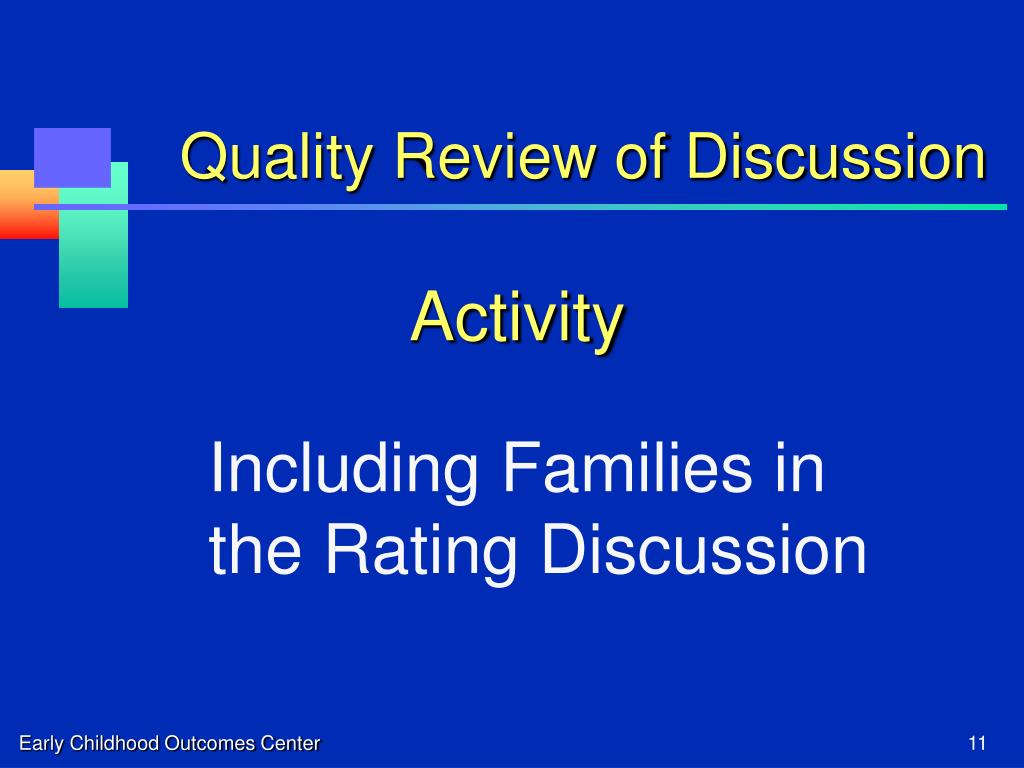 Quality Review of Discussion

Activity

Including Families in the Rating Discussion

Early Childhood Outcomes Center

11